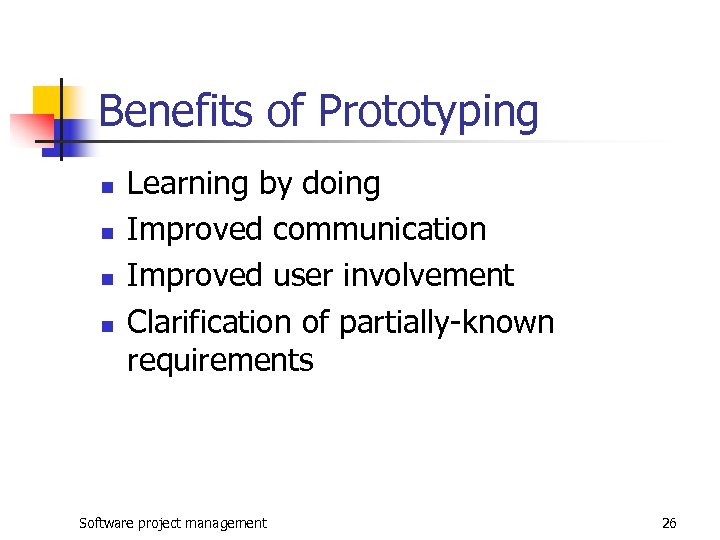 Benefits of Prototyping

- Learning by doing
- Improved communication
- Improved user involvement
- Clarification of partially-known requirements

Software project management

26